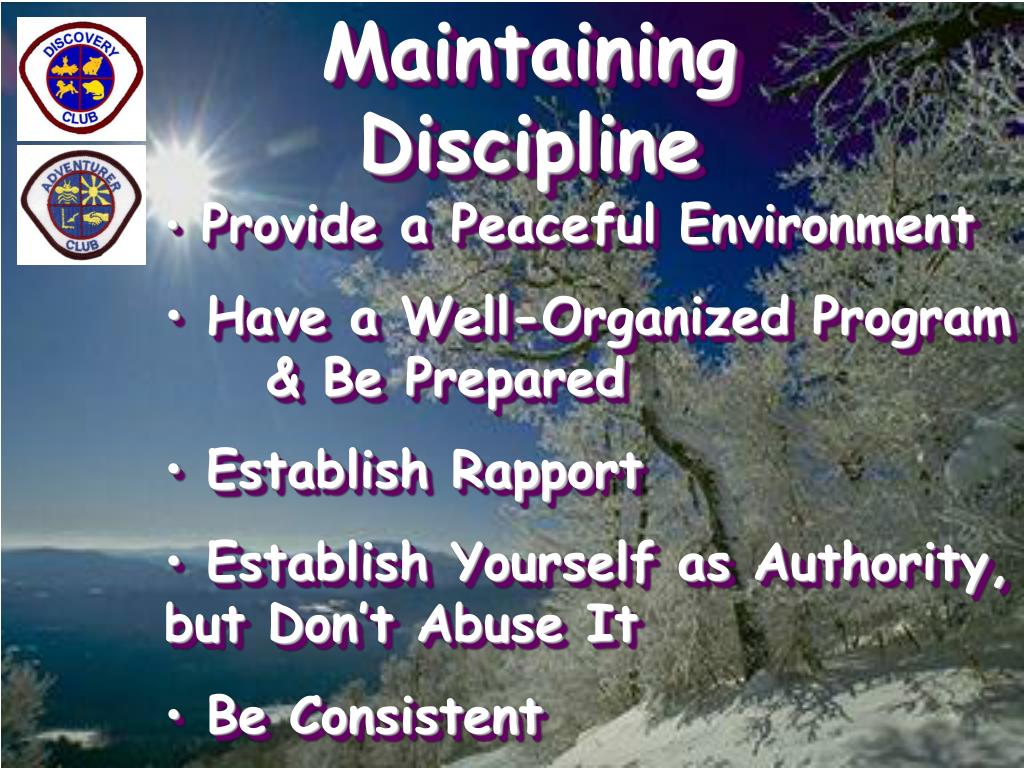 DISCOVERY CLUB

ADVENTURER CLUB

Maintaining Discipline

• Provide a Peaceful Environment

• Have a Well-Organized Program & Be Prepared

• Establish Rapport

• Establish Yourself as Authority, but Don't Abuse It

• Be Consistent